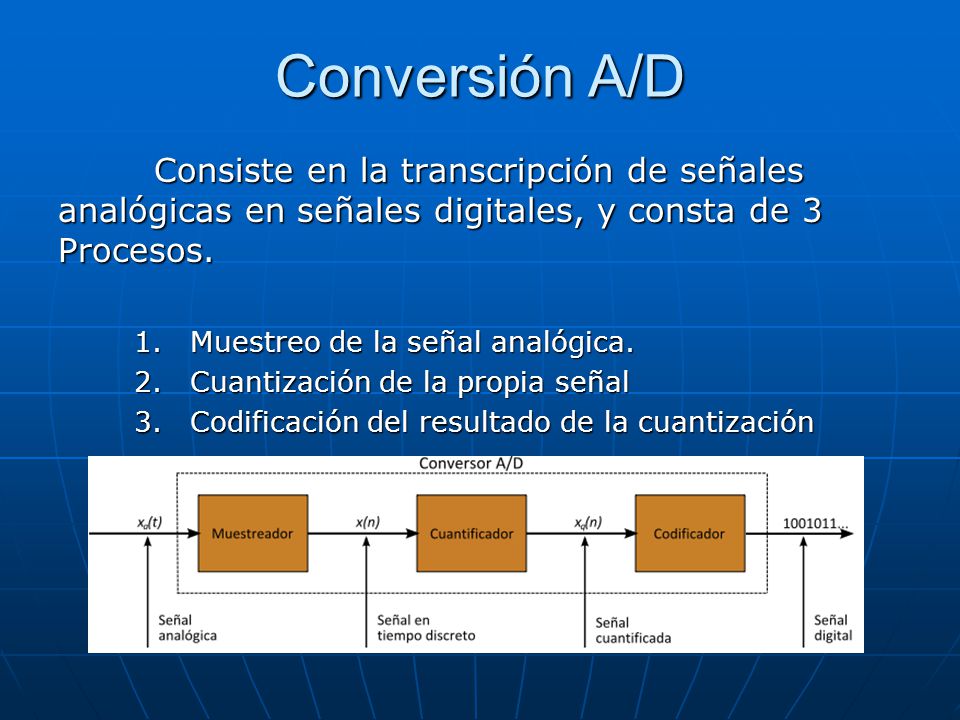 Conversión A/D

Consiste en la transcripción de señales analógicas en señales digitales, y consta de 3 Procesos.

1. Muestreo de la señal analógica.
2. Cuantización de la propia señal
3. Codificación del resultado de la cuantización

Conversor A/D

$x_a(t)$ Muestreador $x(n)$ Cuantificador $x_q(n)$ Codificador 1001011...

Señal analógica

Señal en tiempo discreto

Señal cuantificada

Señal digital